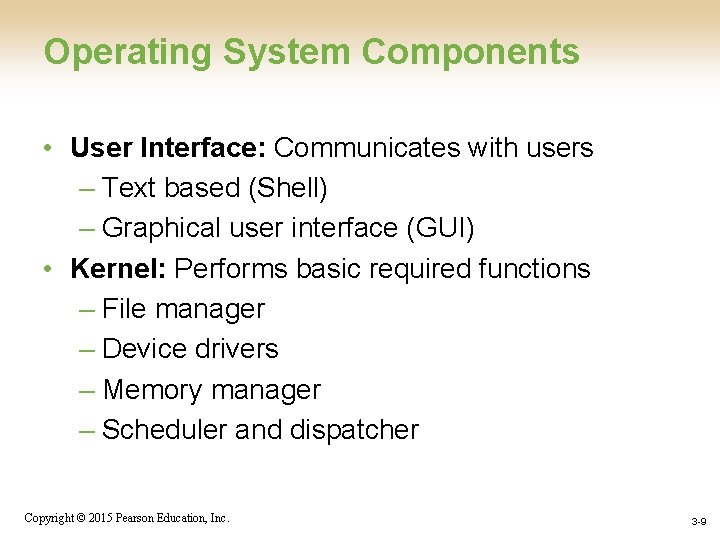 Operating System Components

• User Interface: Communicates with users
– Text based (Shell)
– Graphical user interface (GUI)
• Kernel: Performs basic required functions
– File manager
– Device drivers
– Memory manager
– Scheduler and dispatcher

Copyright © 2015 Pearson Education, Inc.

3-9